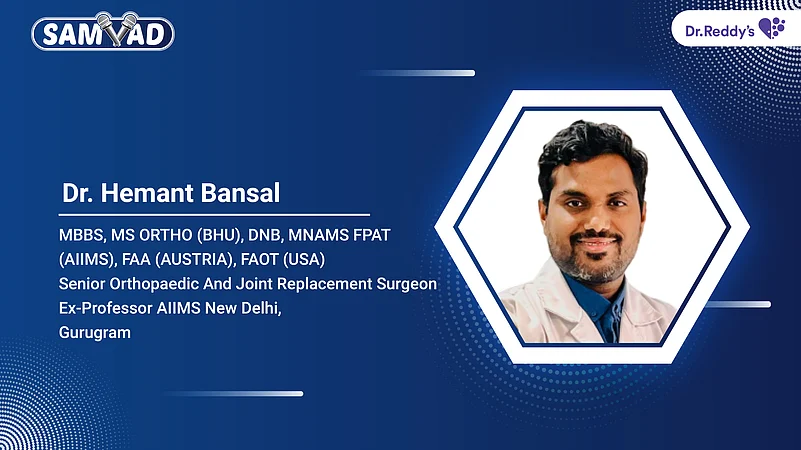 SAMVAD

Dr.Reddy's

Dr. Hemant Bansal

MBBS, MS ORTHO (BHU), DNB, MNAMS FPAT (AIIMS), FAA (AUSTRIA), FAOT (USA)
Senior Orthopaedic And Joint Replacement Surgeon
Ex-Professor AIIMS New Delhi,
Gurugram